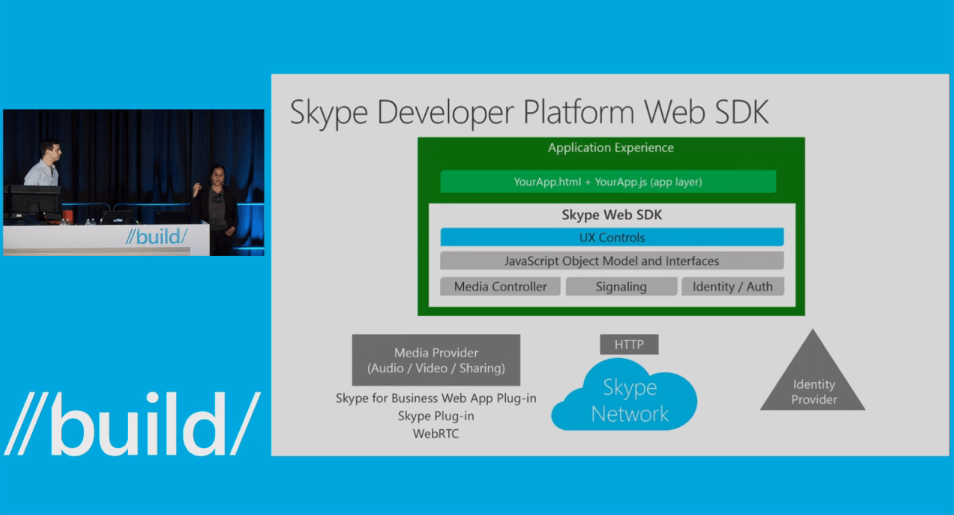 //build/

//build/

Skype Developer Platform Web SDK

Application Experience

YourApp.html + YourApp.js (app layer)

Skype Web SDK

UX Controls

JavaScript Object Model and Interfaces

Media Controller

Signaling

Identity / Auth

Media Provider (Audio / Video / Sharing)

Skype for Business Web App Plug-in
Skype Plug-in
WebRTC

HTTP

Skype Network

Identity Provider